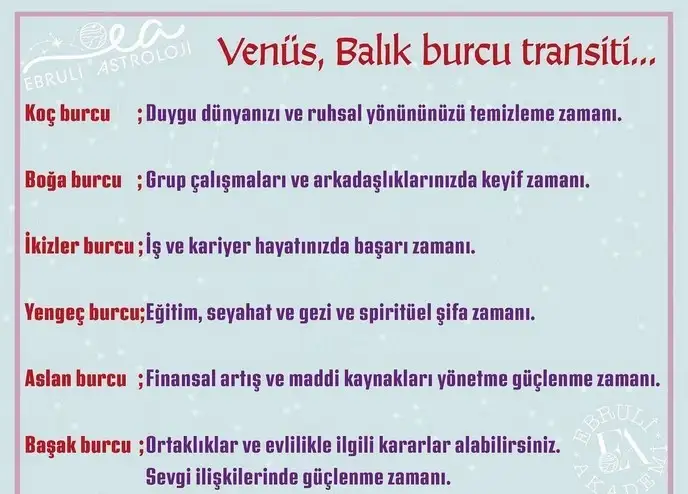 ea
EBRULİ ASTROLOJİ

Venüs, Balık burcu transiti...

Koç burcu ; Duygu dünyanızı ve ruhsal yönününüzü temizleme zamanı.

Boğa burcu ; Grup çalışmaları ve arkadaşlıklarınızda keyif zamanı.

İkizler burcu ; İş ve kariyer hayatınızda başarı zamanı.

Yengeç burcu; Eğitim, seyahat ve gezi ve spiritüel şifa zamanı.

Aslan burcu ; Finansal artış ve maddi kaynakları yönetme güçlenme zamanı.

Başak burcu ; Ortaklıklar ve evlilikle ilgili kararlar alabilirsiniz. Sevgi ilişkilerinde güçlenme zamanı.

EBRULİ EA AKADEMİ